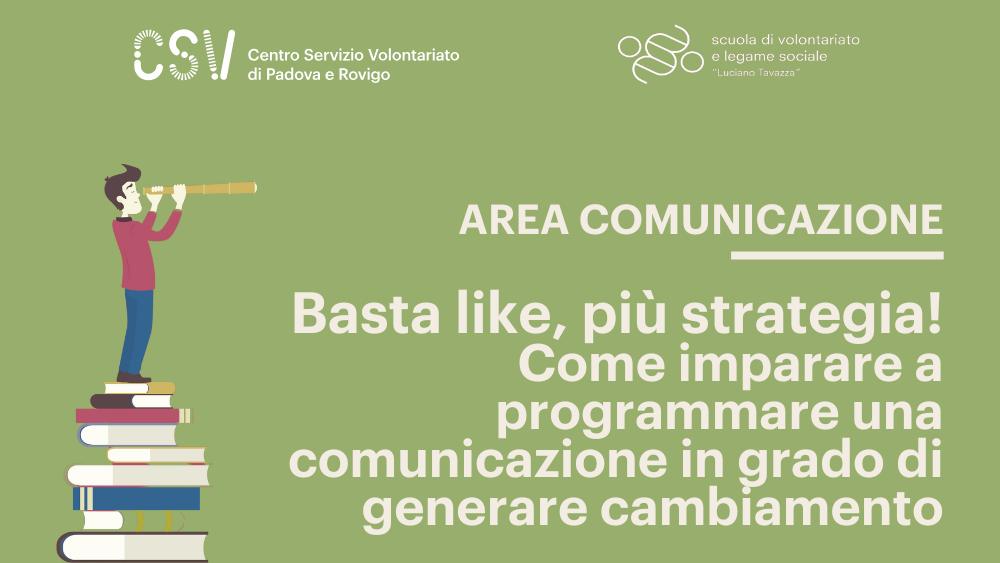 CSV Centro Servizio Volontariato di Padova e Rovigo

scuola di volontariato e legame sociale "Luciano Tavazza"

AREA COMUNICAZIONE

Basta like, più strategia! Come imparare a programmare una comunicazione in grado di generare cambiamento